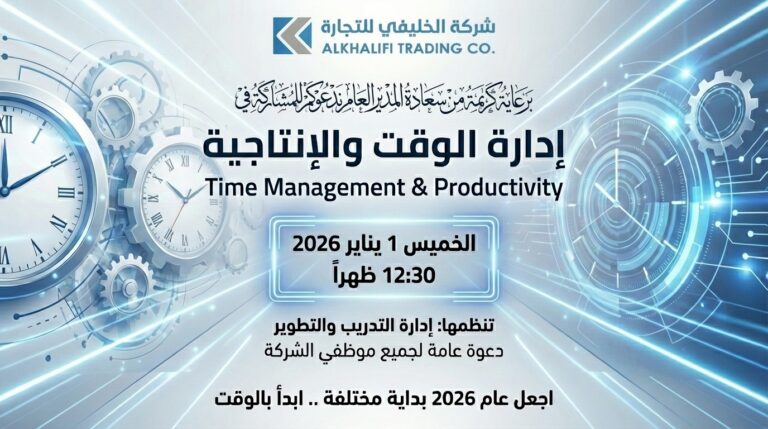 شركة الخليفي للتجارة
ALKHALIFI TRADING CO.

برعاية كريمة من سعادة المدير العام ندعوكم للمشاركة في

إدارة الوقت والإنتاجية
Time Management & Productivity

الخميس 1 يناير 2026
12:30 ظهراً

تنظمها: إدارة التدريب والتطوير
دعوة عامة لجميع موظفي الشركة

اجعل عام 2026 بداية مختلفة .. ابدأ بالوقت